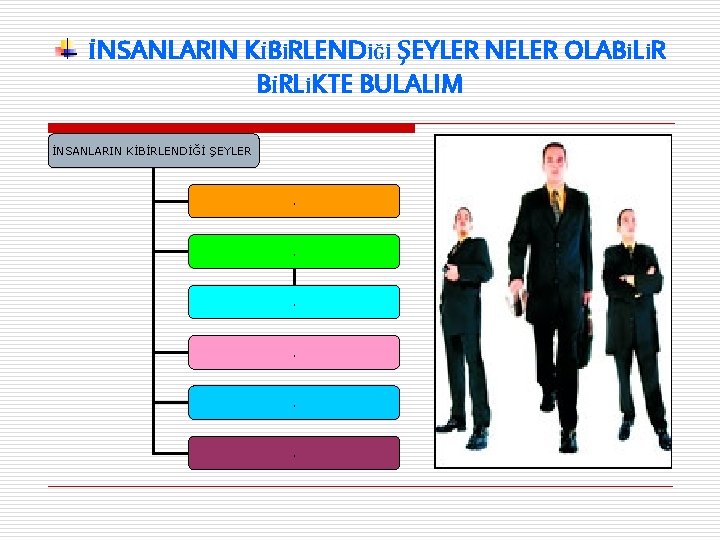 İNSANLARIN KİBİRLENDİĞİ ŞEYLER NELER OLABİLİR BİRLİKTE BULALIM

İNSANLARIN KİBİRLENDİĞİ ŞEYLER

.

.

.

.

.

.